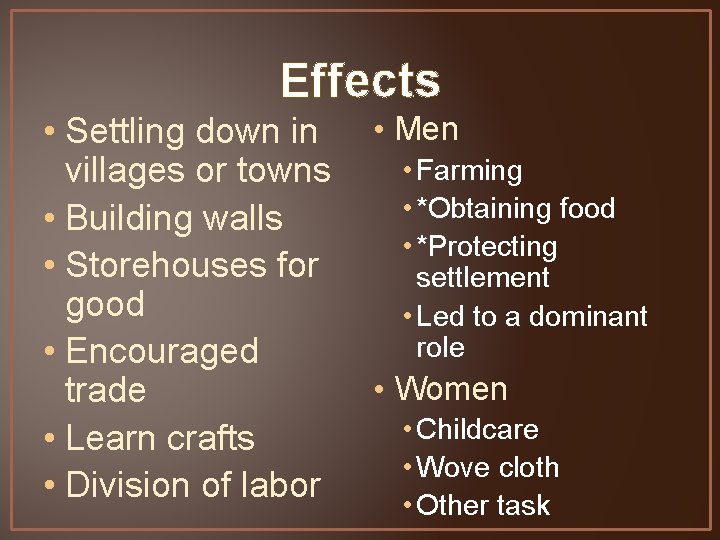 Effects

• Settling down in villages or towns
• Building walls
• Storehouses for good
• Encouraged trade
• Learn crafts
• Division of labor

• Men
• Farming
• *Obtaining food
• *Protecting settlement
• Led to a dominant role
• Women
• Childcare
• Wove cloth
• Other task